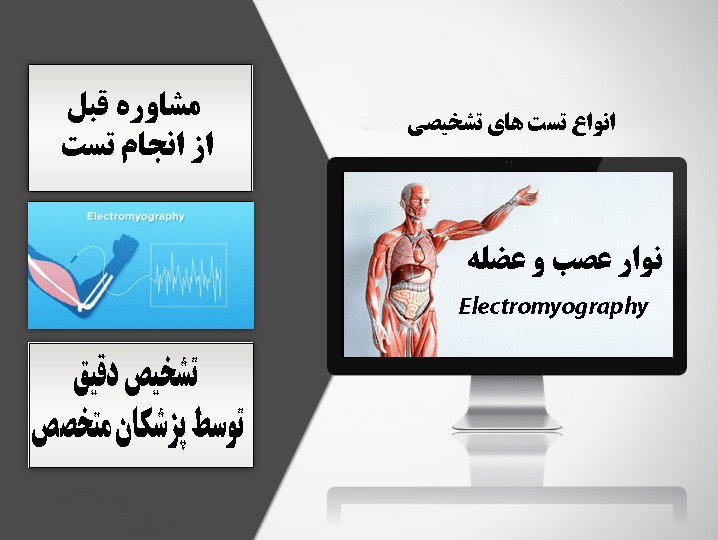 مشاوره قبل
از انجام تست

Electromyography

تشخیص دقیق
توسط پزشکان متخصص

انواع تست های تشخیصی

نوار عصب و عضله

Electromyography